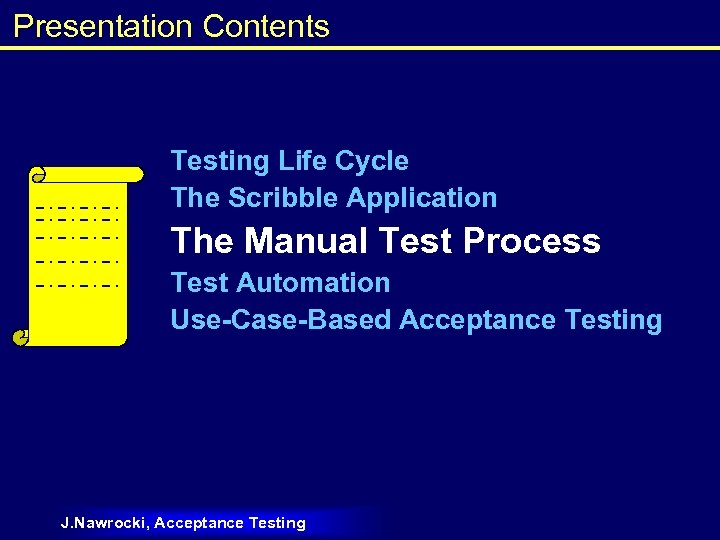 Presentation Contents

Testing Life Cycle
The Scribble Application
The Manual Test Process
Test Automation
Use-Case-Based Acceptance Testing

J.Nawrocki, Acceptance Testing